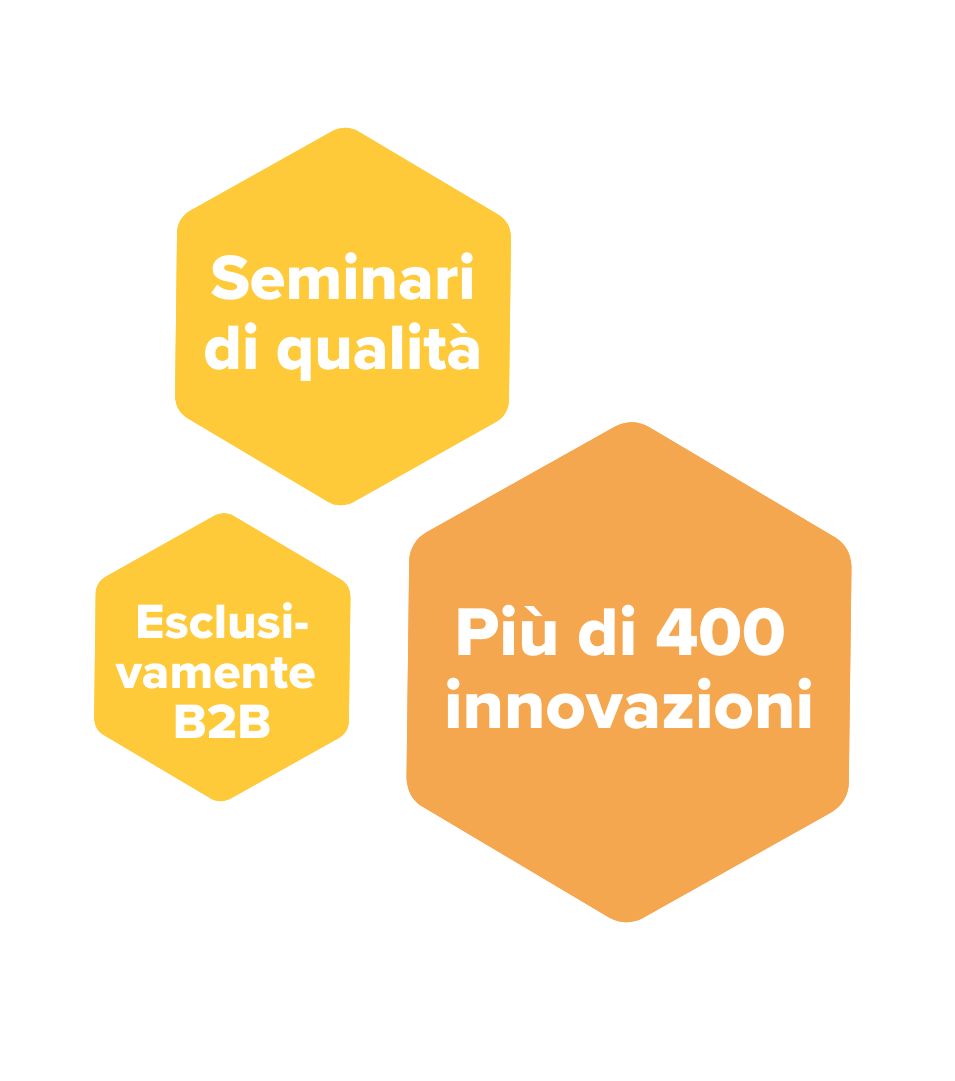 Seminari di qualità

Esclusivamente B2B

Più di 400 innovazioni